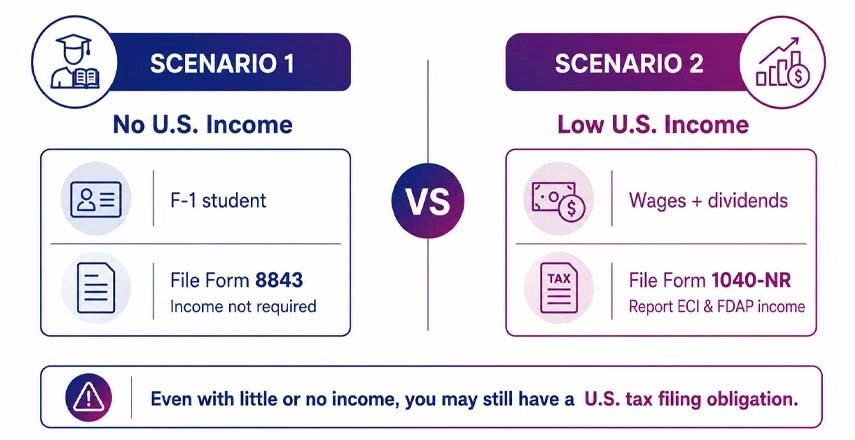 SCENARIO 1

No U.S. Income

F-1 student

File Form 8843
Income not required

VS

SCENARIO 2

Low U.S. Income

Wages + dividends

TAX

File Form 1040-NR
Report ECI & FDAP income

Even with little or no income, you may still have a U.S. tax filing obligation.